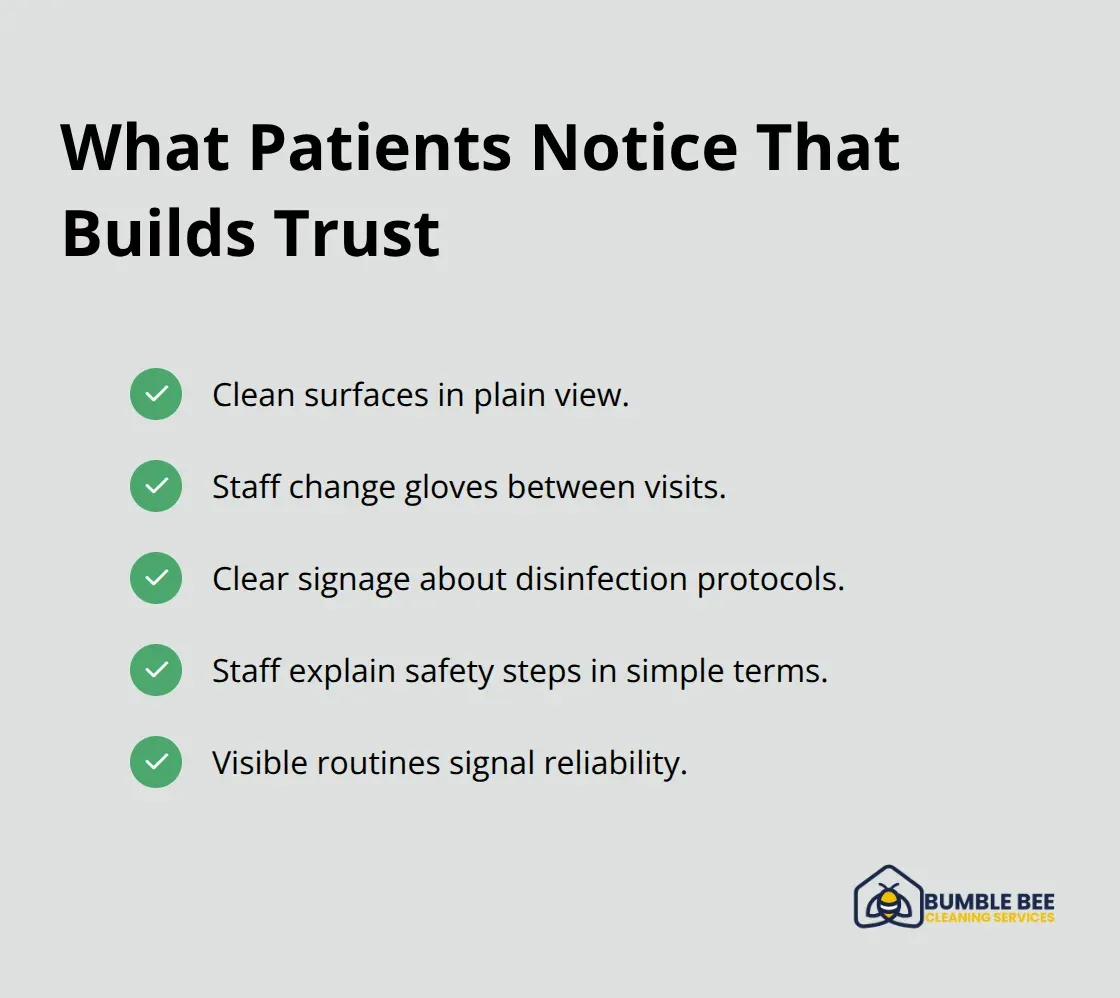 What Patients Notice That Builds Trust

Clean surfaces in plain view.

Staff change gloves between visits.

Clear signage about disinfection protocols.

Staff explain safety steps in simple terms.

Visible routines signal reliability.

BUMBLE BEE
CLEANING SERVICES